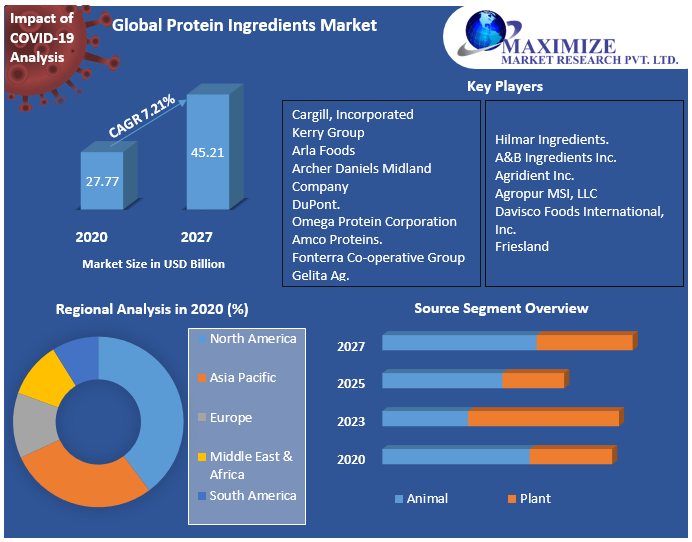 Impact of COVID-19 Analysis

Global Protein Ingredients Market

MAXIMIZE
MARKET RESEARCH PVT. LTD.

CAGR 7.21%

27.77

45.21

2020

2027

Market Size in USD Billion

Key Players

Cargill, Incorporated
Kerry Group
Arla Foods
Archer Daniels Midland Company
DuPont.
Omega Protein Corporation
Amco Proteins.
Fonterra Co-operative Group
Gelita Ag.

Hilmar Ingredients.
A&B Ingredients Inc.
Agridient Inc.
Agropur MSI, LLC
Davisco Foods International, Inc.
Friesland

Regional Analysis in 2020 (%)

North America
Asia Pacific
Europe
Middle East & Africa
South America

Source Segment Overview

2027
2025
2023
2020

Animal
Plant